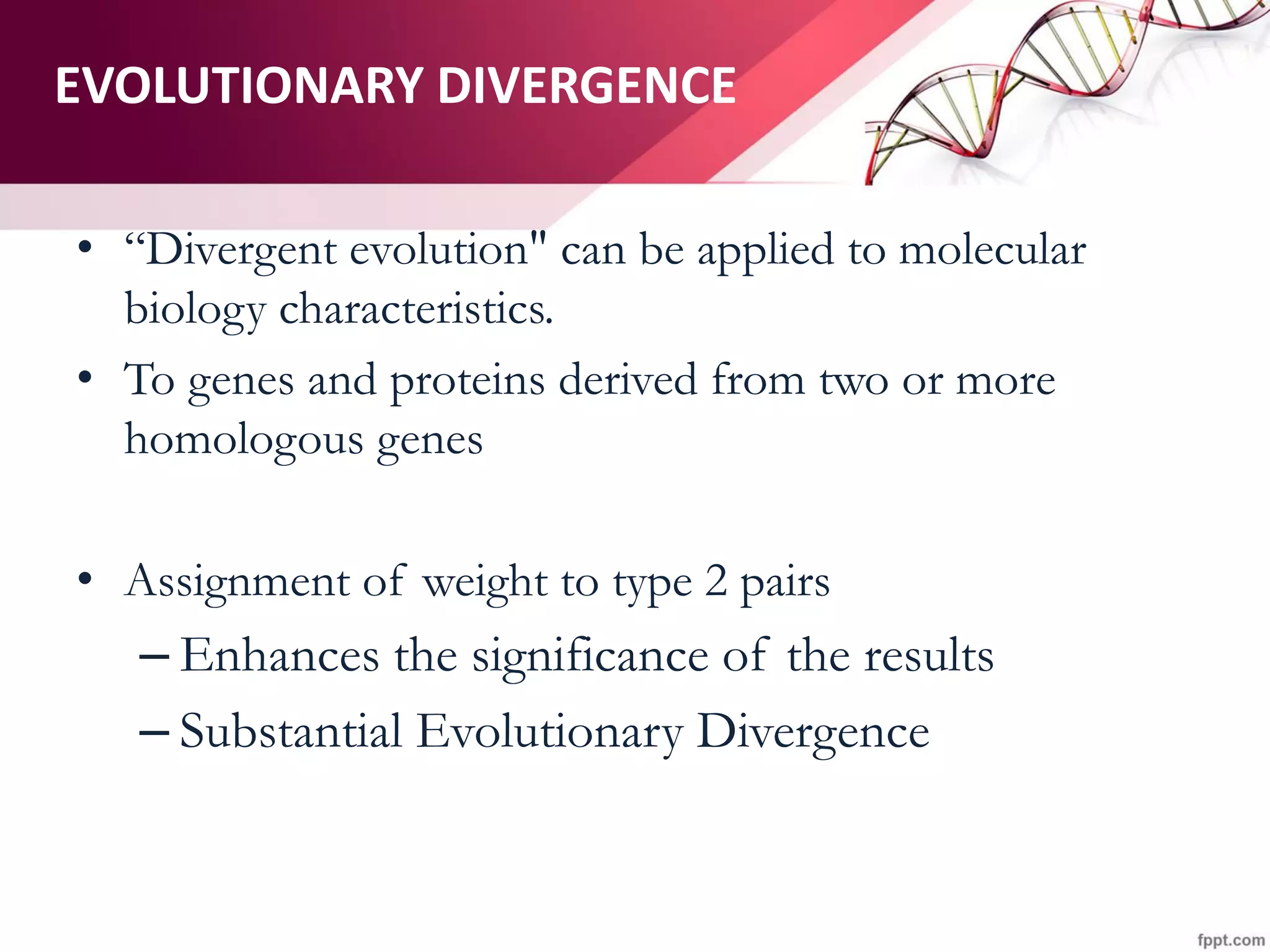 EVOLUTIONARY DIVERGENCE

• “Divergent evolution" can be applied to molecular biology characteristics.

• To genes and proteins derived from two or more homologous genes

• Assignment of weight to type 2 pairs

– Enhances the significance of the results

– Substantial Evolutionary Divergence

fppt.com